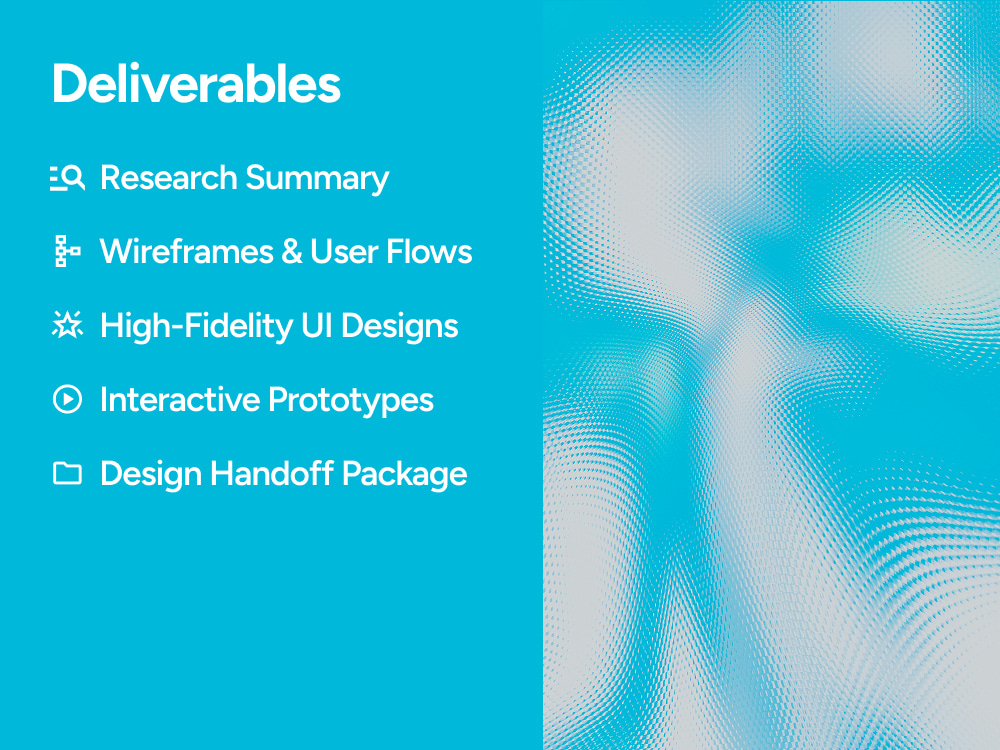 Deliverables

Research Summary

Wireframes & User Flows

High-Fidelity UI Designs

Interactive Prototypes

Design Handoff Package